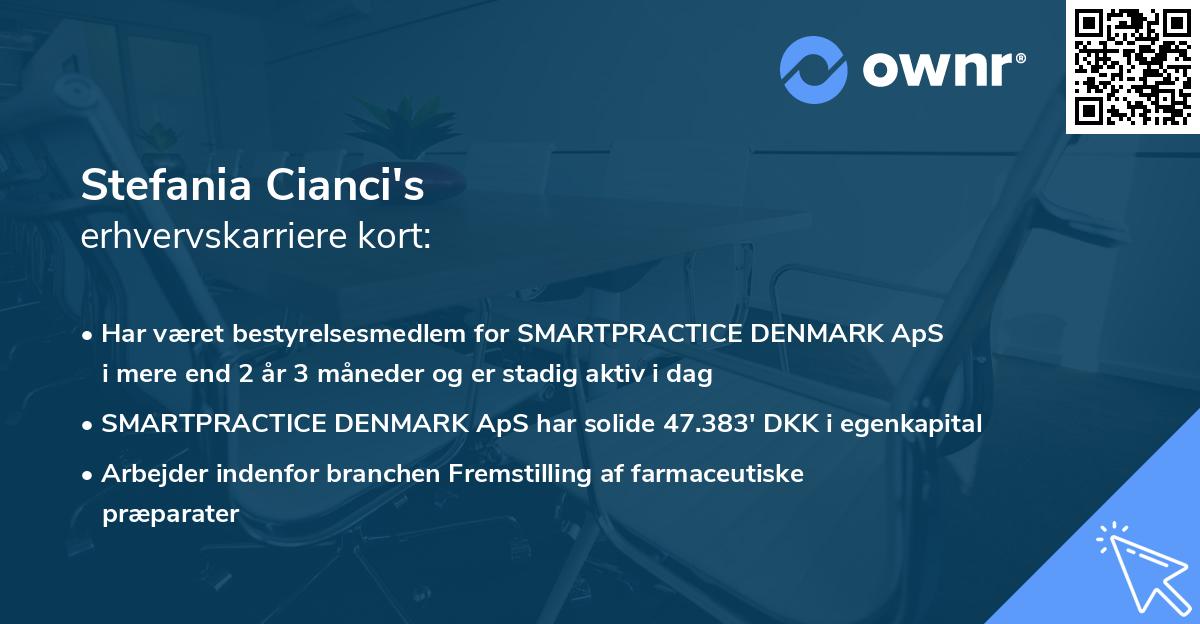 ownr®

Stefania Cianci's
erhvervskarriere kort:

• Har været bestyrelsesmedlem for SMARTPRACTICE DENMARK ApS i mere end 2 år 3 måneder og er stadig aktiv i dag

• SMARTPRACTICE DENMARK ApS har solide 47.383' DKK i egenkapital

• Arbejder indenfor branchen Fremstilling af farmaceutiske præparater